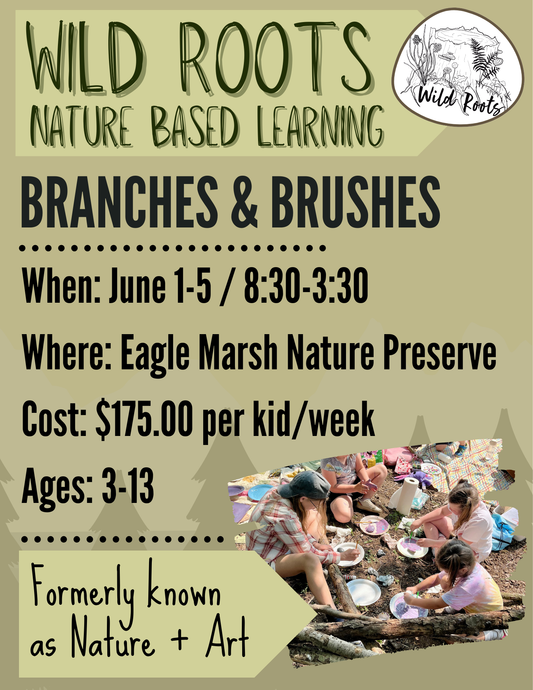 WILD ROOTS
NATURE BASED LEARNING

Wild Roots

BRANCHES & BRUSHES

When: June 1-5 / 8:30-3:30

Where: Eagle Marsh Nature Preserve

Cost: $175.00 per kid/week

Ages: 3-13

Formerly known as Nature + Art